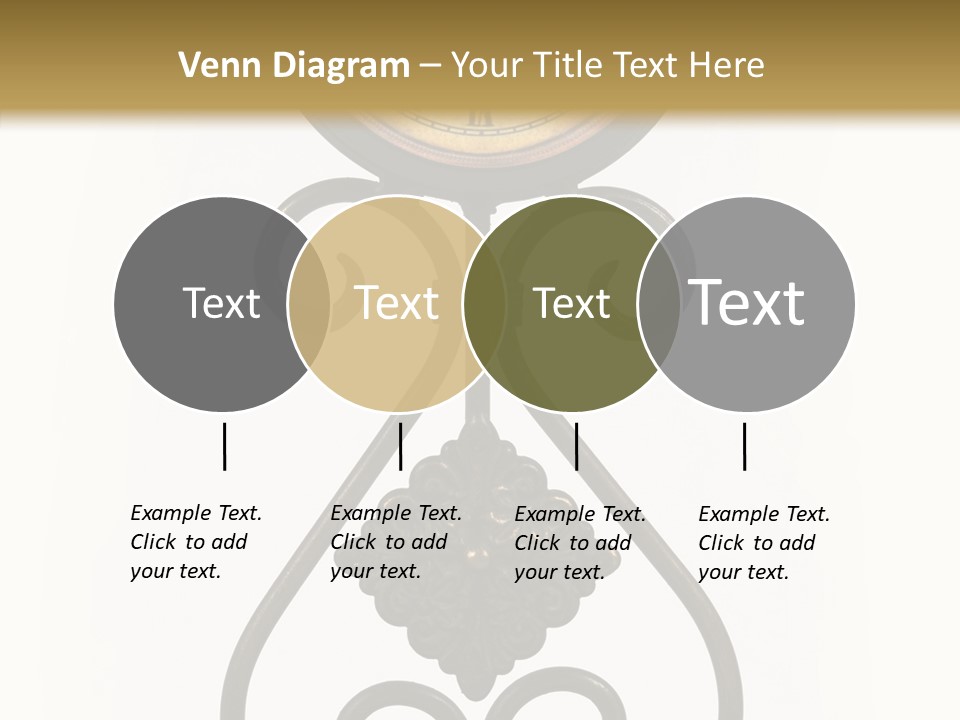 Venn Diagram – Your Title Text Here

Text

Text

Text

Text

Example Text. Click to add your text.

Example Text. Click to add your text.

Example Text. Click to add your text.

Example Text. Click to add your text.